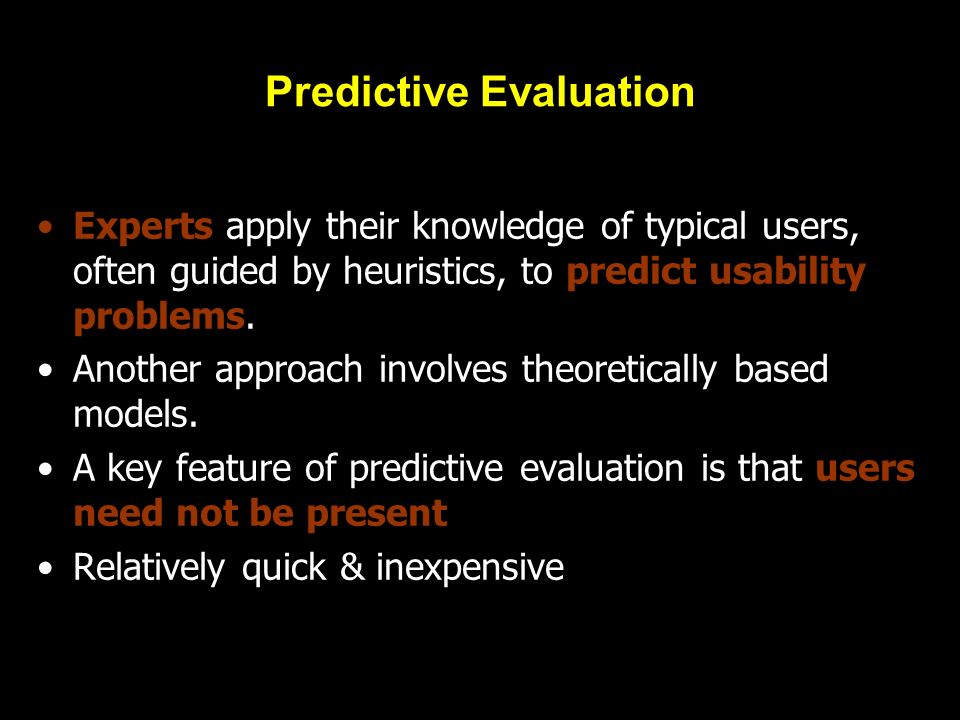 Predictive Evaluation

• Experts apply their knowledge of typical users, often guided by heuristics, to predict usability problems.
• Another approach involves theoretically based models.
• A key feature of predictive evaluation is that users need not be present
• Relatively quick & inexpensive